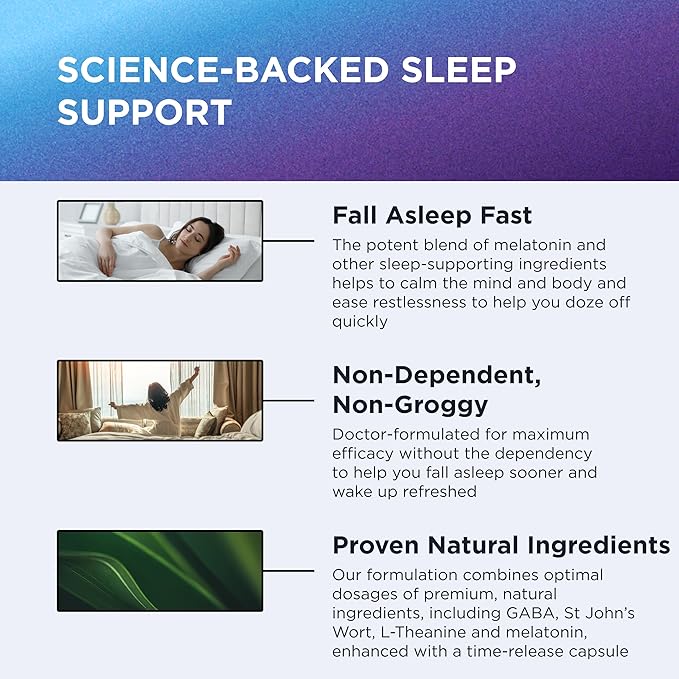 SCIENCE-BACKED SLEEP SUPPORT

Fall Asleep Fast

The potent blend of melatonin and other sleep-supporting ingredients helps to calm the mind and body and ease restlessness to help you doze off quickly

Non-Dependent, Non-Groggy

Doctor-formulated for maximum efficacy without the dependency to help you fall asleep sooner and wake up refreshed

Proven Natural Ingredients

Our formulation combines optimal dosages of premium, natural ingredients, including GABA, St John's Wort, L-Theanine and melatonin, enhanced with a time-release capsule